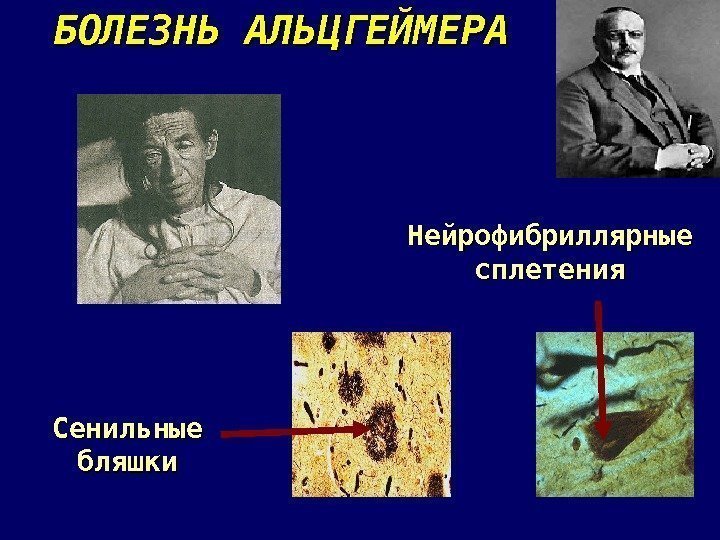 БОЛЕЗНЬ АЛЬЦГЕЙМЕРА

Нейрофибриллярные сплетения

Сенильные бляшки